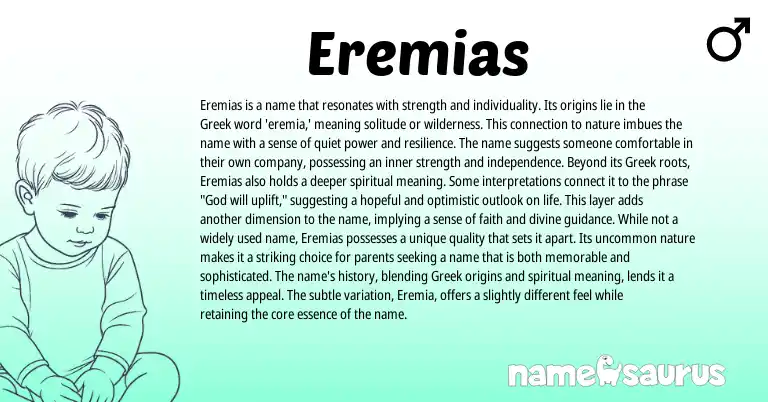 Eremias

♂

Eremias is a name that resonates with strength and individuality. Its origins lie in the Greek word 'eremia,' meaning solitude or wilderness. This connection to nature imbues the name with a sense of quiet power and resilience. The name suggests someone comfortable in their own company, possessing an inner strength and independence. Beyond its Greek roots, Eremias also holds a deeper spiritual meaning. Some interpretations connect it to the phrase "God will uplift," suggesting a hopeful and optimistic outlook on life. This layer adds another dimension to the name, implying a sense of faith and divine guidance. While not a widely used name, Eremias possesses a unique quality that sets it apart. Its uncommon nature makes it a striking choice for parents seeking a name that is both memorable and sophisticated. The name's history, blending Greek origins and spiritual meaning, lends it a timeless appeal. The subtle variation, Eremia, offers a slightly different feel while retaining the core essence of the name.

namesaurus